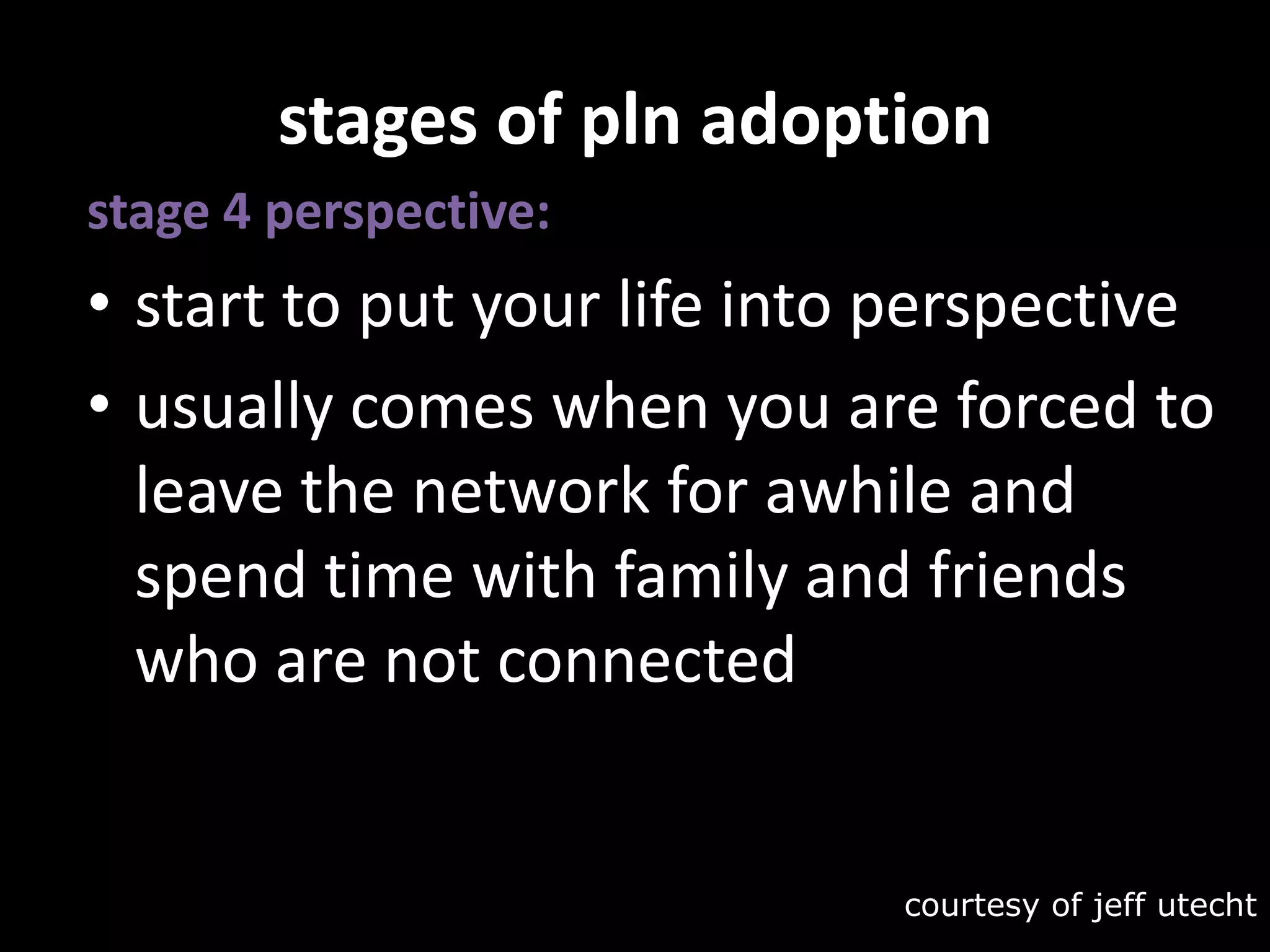 stages of pln adoption

stage 4 perspective:

• start to put your life into perspective
• usually comes when you are forced to leave the network for awhile and spend time with family and friends who are not connected

courtesy of jeff utecht